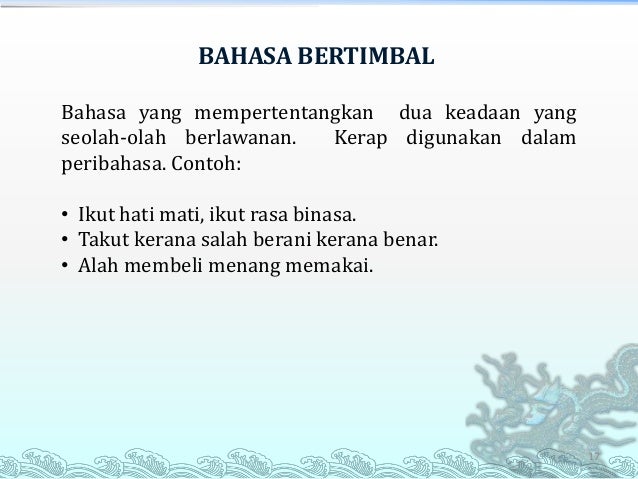 BAHASA BERTIMBAL

Bahasa yang mempertentangkan dua keadaan yang seolah-olah berlawanan. Kerap digunakan dalam peribahasa. Contoh:

• Ikut hati mati, ikut rasa binasa.
• Takut kerana salah berani kerana benar.
• Alah membeli menang memakai.

17